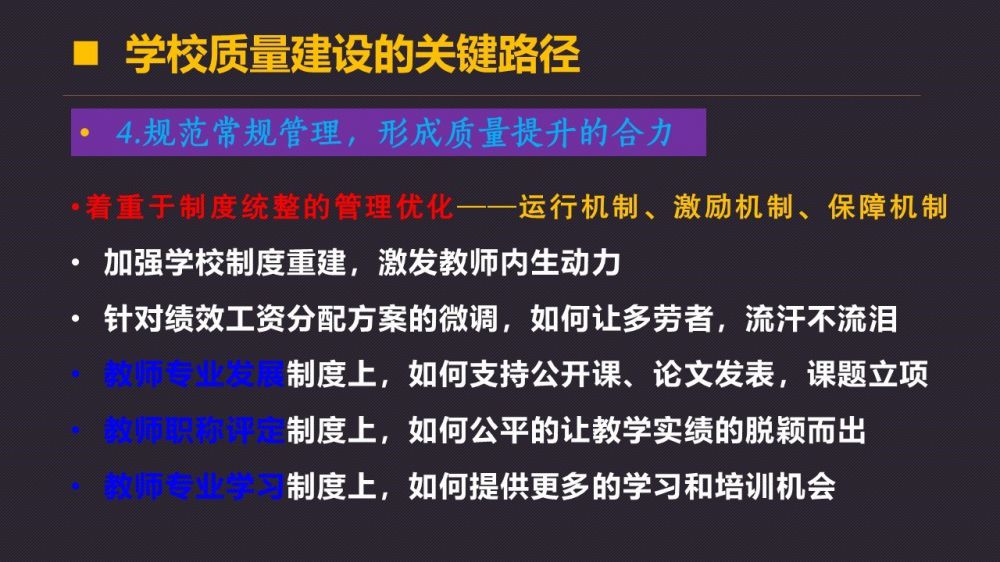 ■ 学校质量建设的关键路径

• 4.规范常规管理，形成质量提升的合力

•着重于制度统整的管理优化——运行机制、激励机制、保障机制

• 加强学校制度重建，激发教师内生动力

• 针对绩效工资分配方案的微调，如何让多劳者，流汗不流泪

• 教师专业发展制度上，如何支持公开课、论文发表，课题立项

• 教师职称评定制度上，如何公平的让教学实绩的脱颖而出

• 教师专业学习制度上，如何提供更多的学习和培训机会